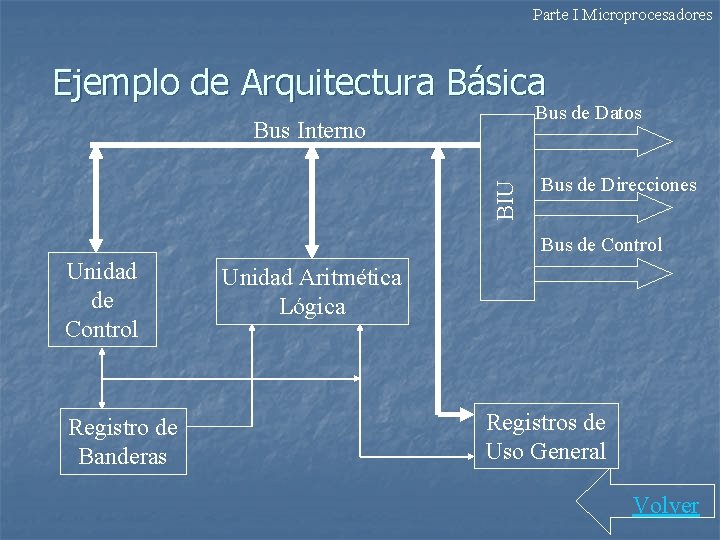 Parte I Microprocesadores

Ejemplo de Arquitectura Básica

Bus Interno

BIU

Bus de Datos

Bus de Direcciones

Bus de Control

Unidad de Control

Unidad Aritmética Lógica

Registro de Banderas

Registros de Uso General

Volver